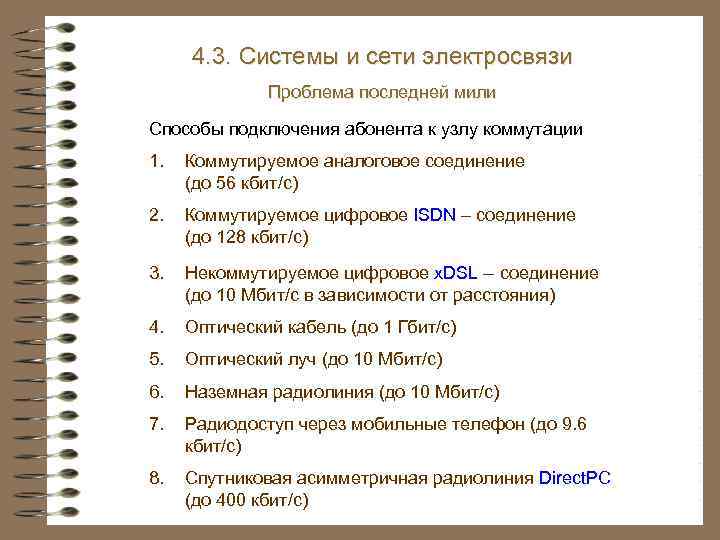 4.3. Системы и сети электросвязи

Проблема последней мили

Способы подключения абонента к узлу коммутации

1. Коммутируемое аналоговое соединение (до 56 кбит/с)

2. Коммутируемое цифровое ISDN – соединение (до 128 кбит/с)

3. Некоммутируемое цифровое xDSL – соединение (до 10 Мбит/с в зависимости от расстояния)

4. Оптический кабель (до 1 Гбит/с)

5. Оптический луч (до 10 Мбит/с)

6. Наземная радиолиния (до 10 Мбит/с)

7. Радиодоступ через мобильные телефон (до 9.6 кбит/с)

8. Спутниковая асимметричная радиолиния DirectPC (до 400 кбит/с)